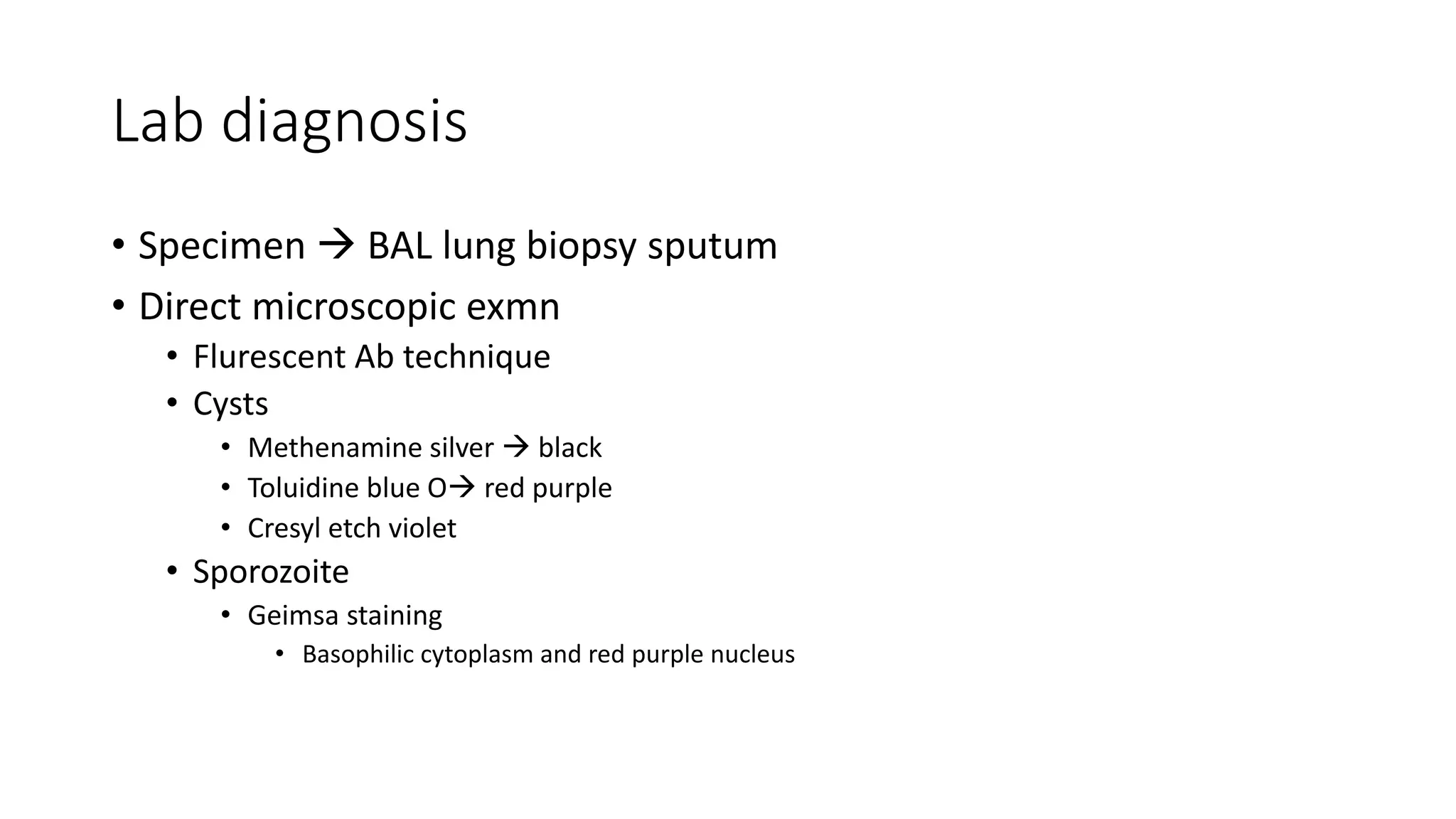 Lab diagnosis

• Specimen → BAL lung biopsy sputum
• Direct microscopic exmn
  • Flurescent Ab technique
  • Cysts
    • Methenamine silver → black
    • Toluidine blue O→ red purple
    • Cresyl etch violet
  • Sporozoite
    • Geimsa staining
      • Basophilic cytoplasm and red purple nucleus